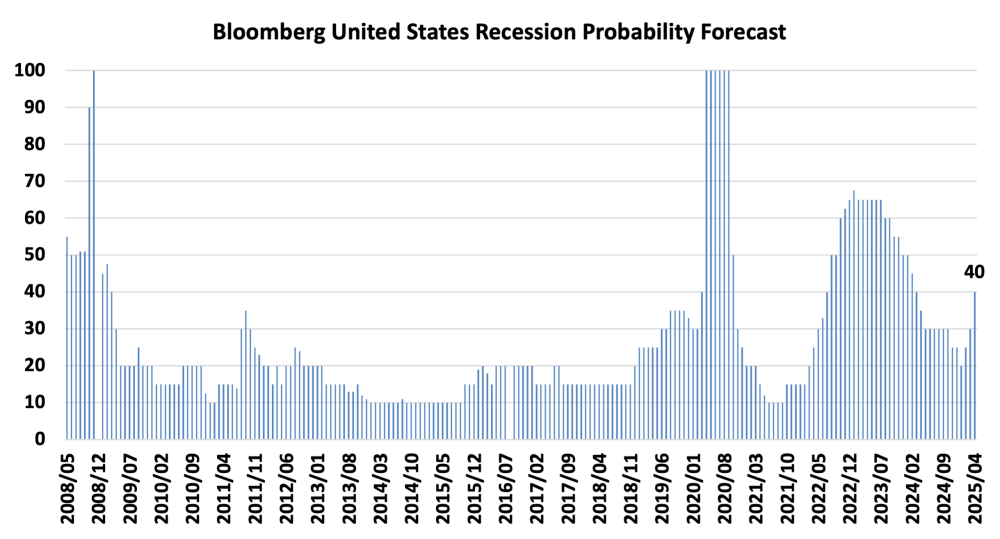 Bloomberg United States Recession Probability Forecast

100
90
80
70
60
50
40
30
20
10
0

40

2008/05
2008/12
2009/07
2010/02
2010/09
2011/04
2011/11
2012/06
2013/01
2013/08
2014/03
2014/10
2015/05
2015/12
2016/07
2017/02
2017/09
2018/04
2018/11
2019/06
2020/01
2020/08
2021/03
2021/10
2022/05
2022/12
2023/07
2024/02
2024/09
2025/04